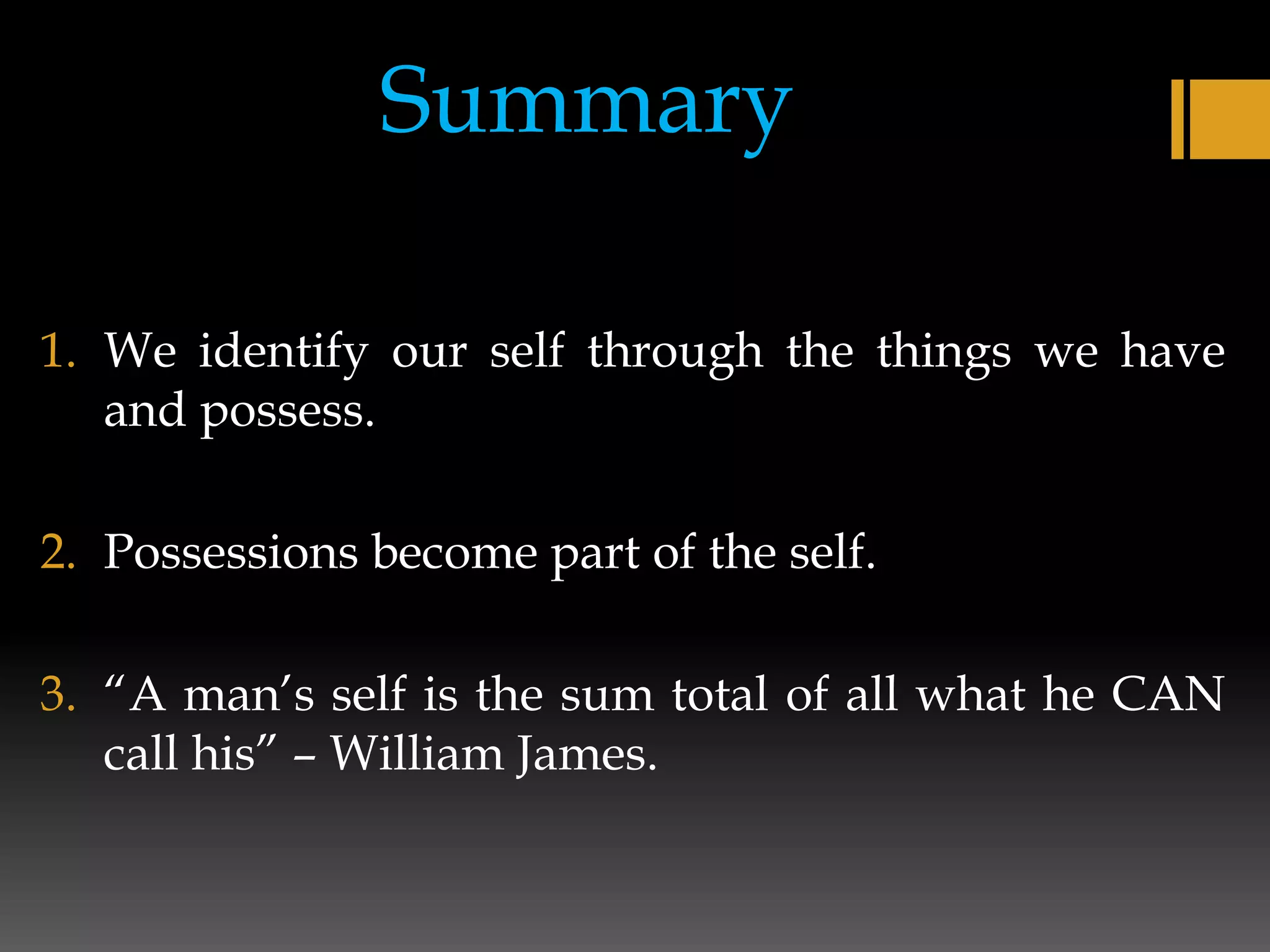 Summary

1. We identify our self through the things we have and possess.

2. Possessions become part of the self.

3. “A man’s self is the sum total of all what he CAN call his” – William James.